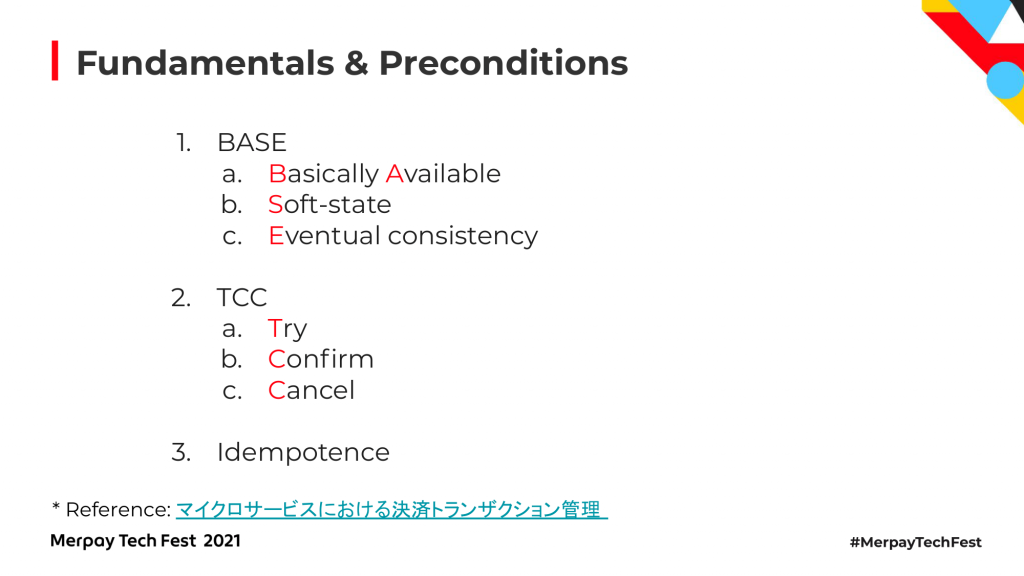 Fundamentals & Preconditions

1. BASE
a. Basically Available
b. Soft-state
c. Eventual consistency

2. TCC
a. Try
b. Confirm
c. Cancel

3. Idempotence

* Reference: マイクロサービスにおける決済トランザクション管理

Merpay Tech Fest 2021

#MerpayTechFest